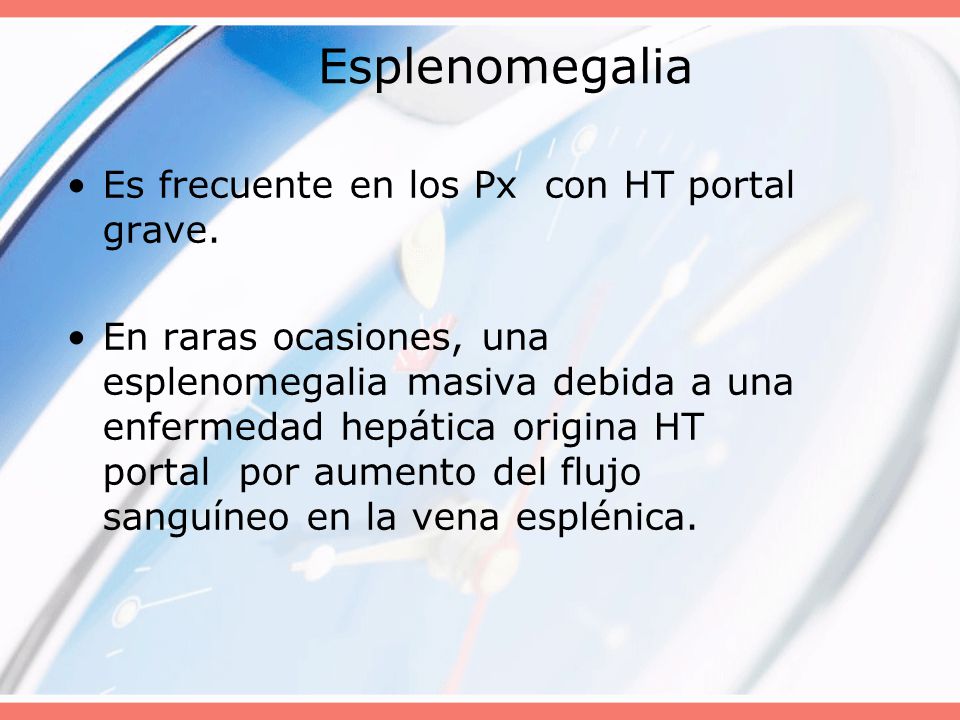 Esplenomegalia

• Es frecuente en los Px con HT portal grave.

• En raras ocasiones, una esplenomegalia masiva debida a una enfermedad hepática origina HT portal por aumento del flujo sanguíneo en la vena esplénica.